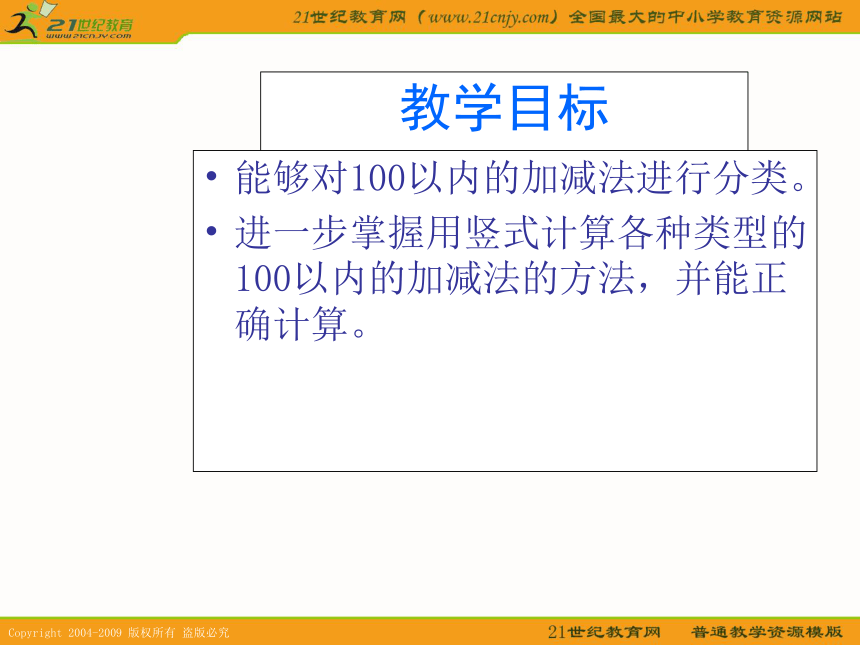 21世纪教育
www.21cnjy.com

21世纪教育网（www.21cnjy.com）全国最大的中小学教育资源网站

教学目标

• 能够对100以内的加减法进行分类。
• 进一步掌握用竖式计算各种类型的100以内的加减法的方法，并能正确计算。

Copyright 2004-2009 版权所有 盗版必究

21世纪教育网 普通教学资源模版